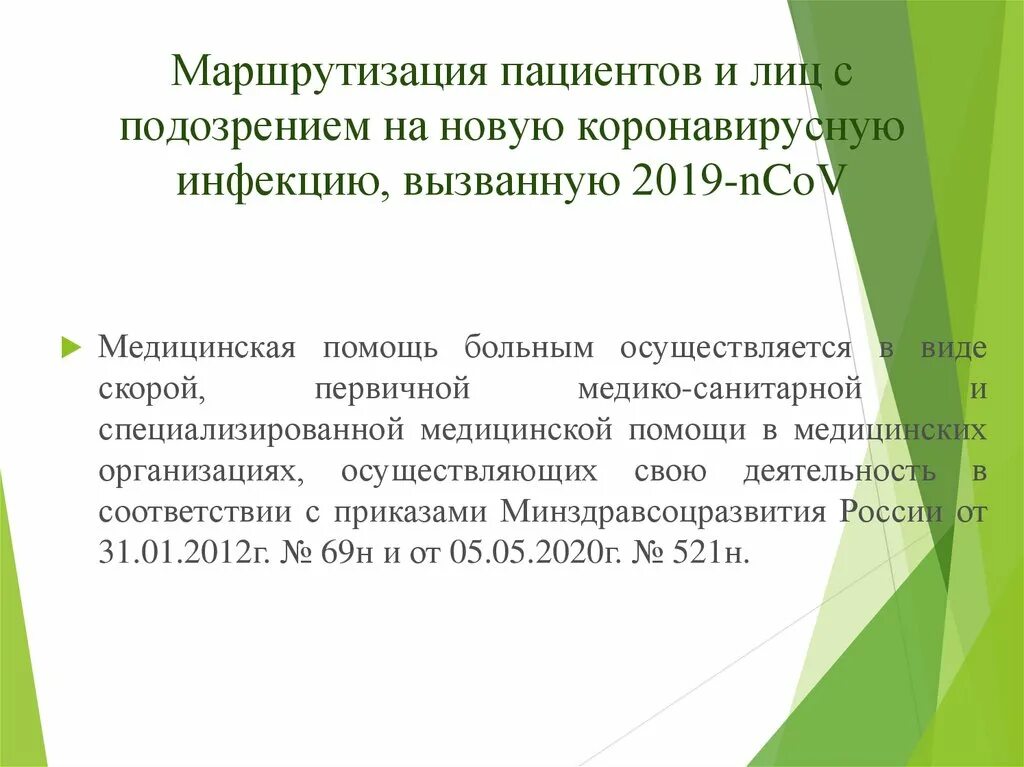 Маршрутизация пациентов и лиц с подозрением на новую коронавирусную инфекцию, вызванную 2019-nCoV

Медицинская помощь больным осуществляется в виде скорой, первичной медико-санитарной и специализированной медицинской помощи в медицинских организациях, осуществляющих свою деятельность в соответствии с приказами Минздравсоцразвития России от 31.01.2012г. № 69н и от 05.05.2020г. № 521н.